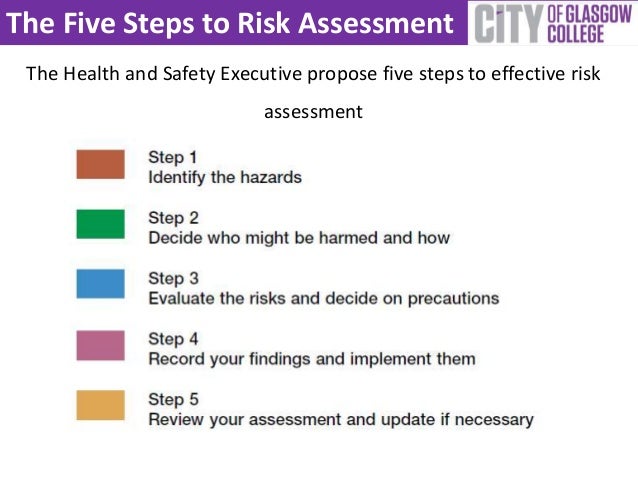 The Five Steps to Risk Assessment

CITY OF GLASGOW COLLEGE

The Health and Safety Executive propose five steps to effective risk assessment

Step 1
Identify the hazards

Step 2
Decide who might be harmed and how

Step 3
Evaluate the risks and decide on precautions

Step 4
Record your findings and implement them

Step 5
Review your assessment and update if necessary